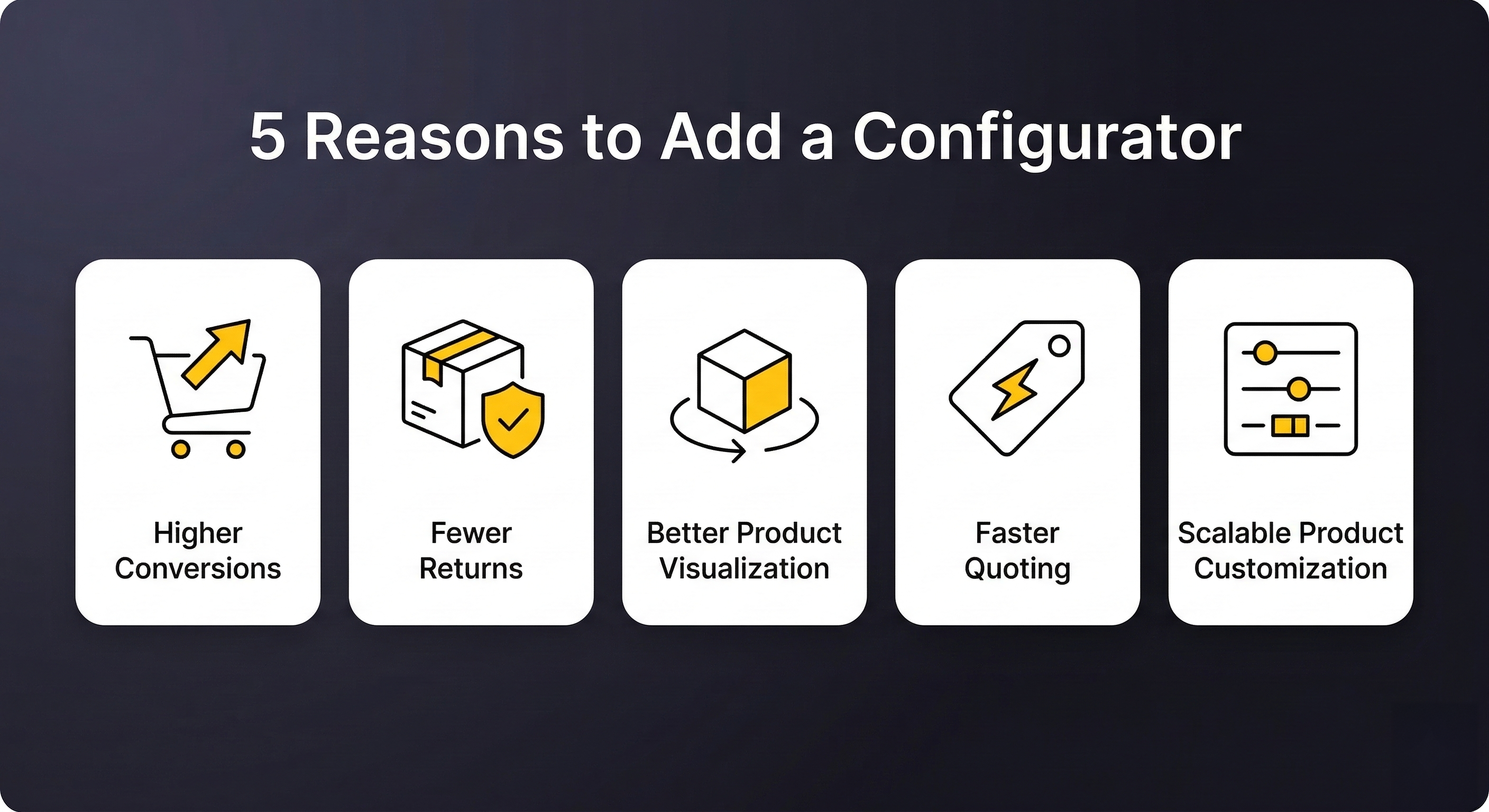 5 Reasons to Add a Configurator

Higher Conversions

Fewer Returns

Better Product Visualization

Faster Quoting

Scalable Product Customization